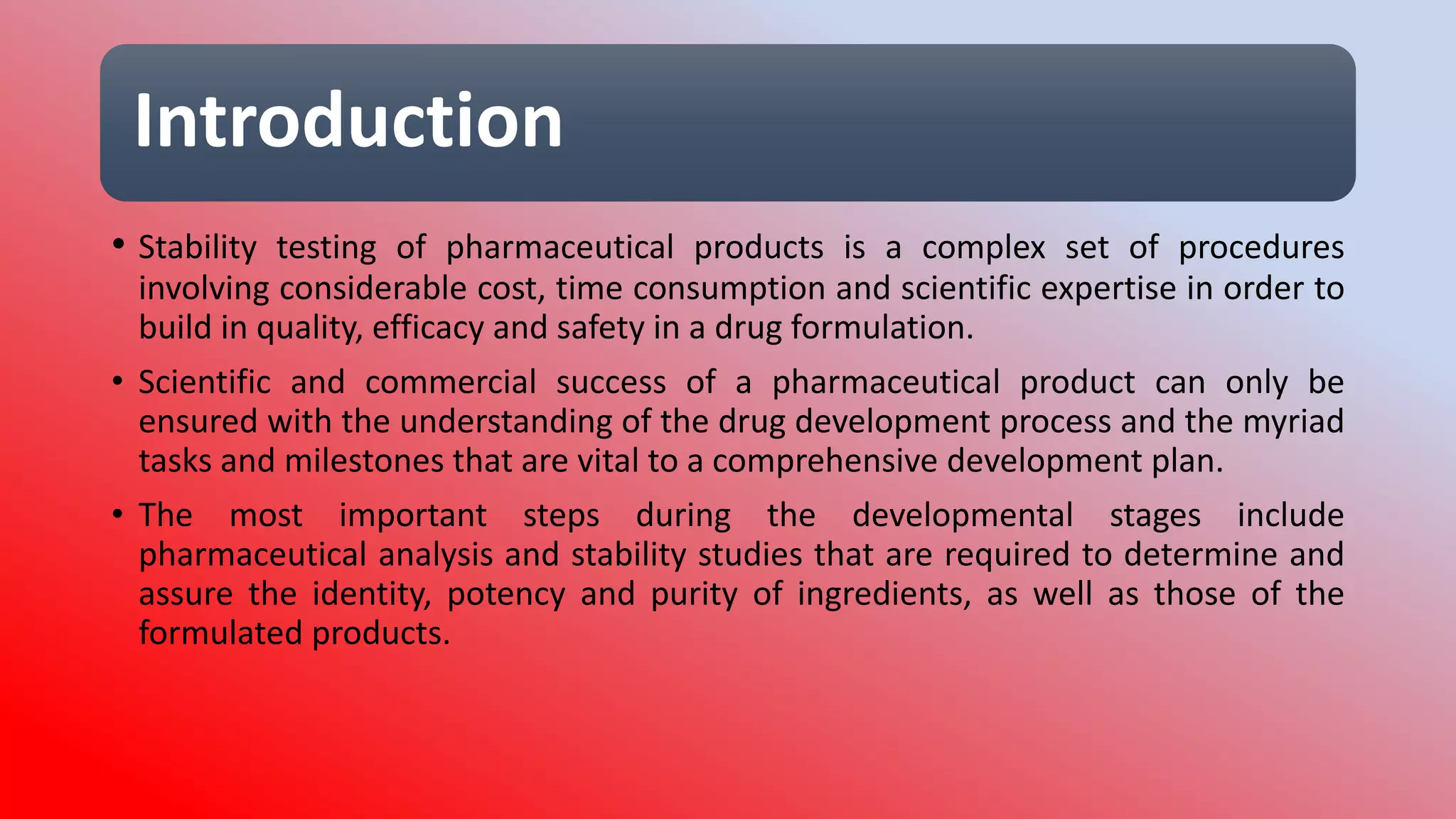 Introduction

• Stability testing of pharmaceutical products is a complex set of procedures involving considerable cost, time consumption and scientific expertise in order to build in quality, efficacy and safety in a drug formulation.

• Scientific and commercial success of a pharmaceutical product can only be ensured with the understanding of the drug development process and the myriad tasks and milestones that are vital to a comprehensive development plan.

• The most important steps during the developmental stages include pharmaceutical analysis and stability studies that are required to determine and assure the identity, potency and purity of ingredients, as well as those of the formulated products.